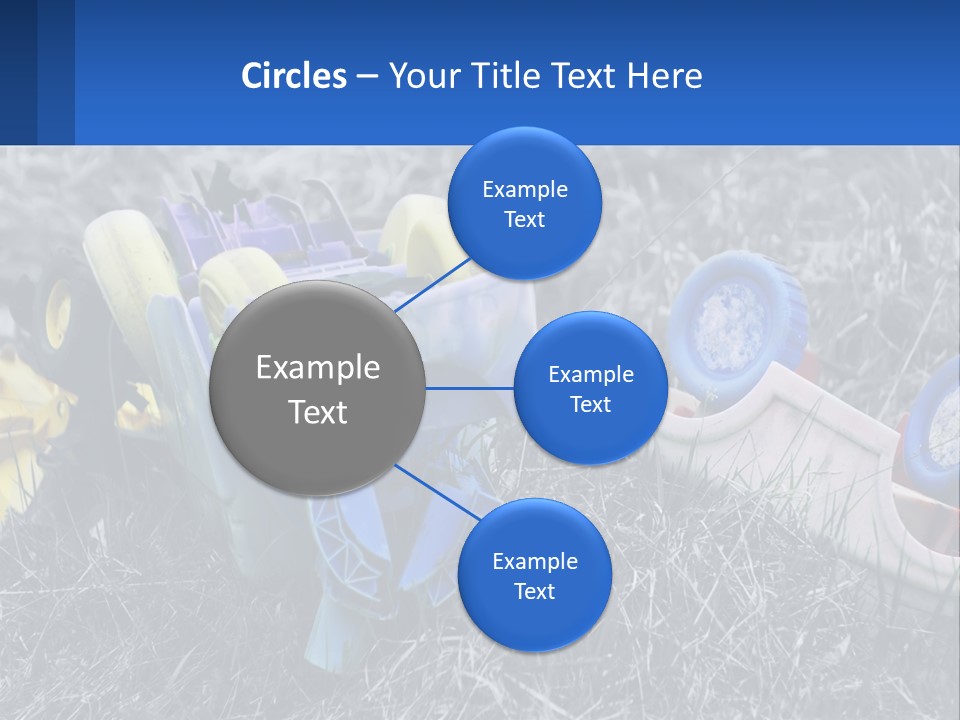 Circles – Your Title Text Here

Example Text

Example Text

Example Text

Example Text